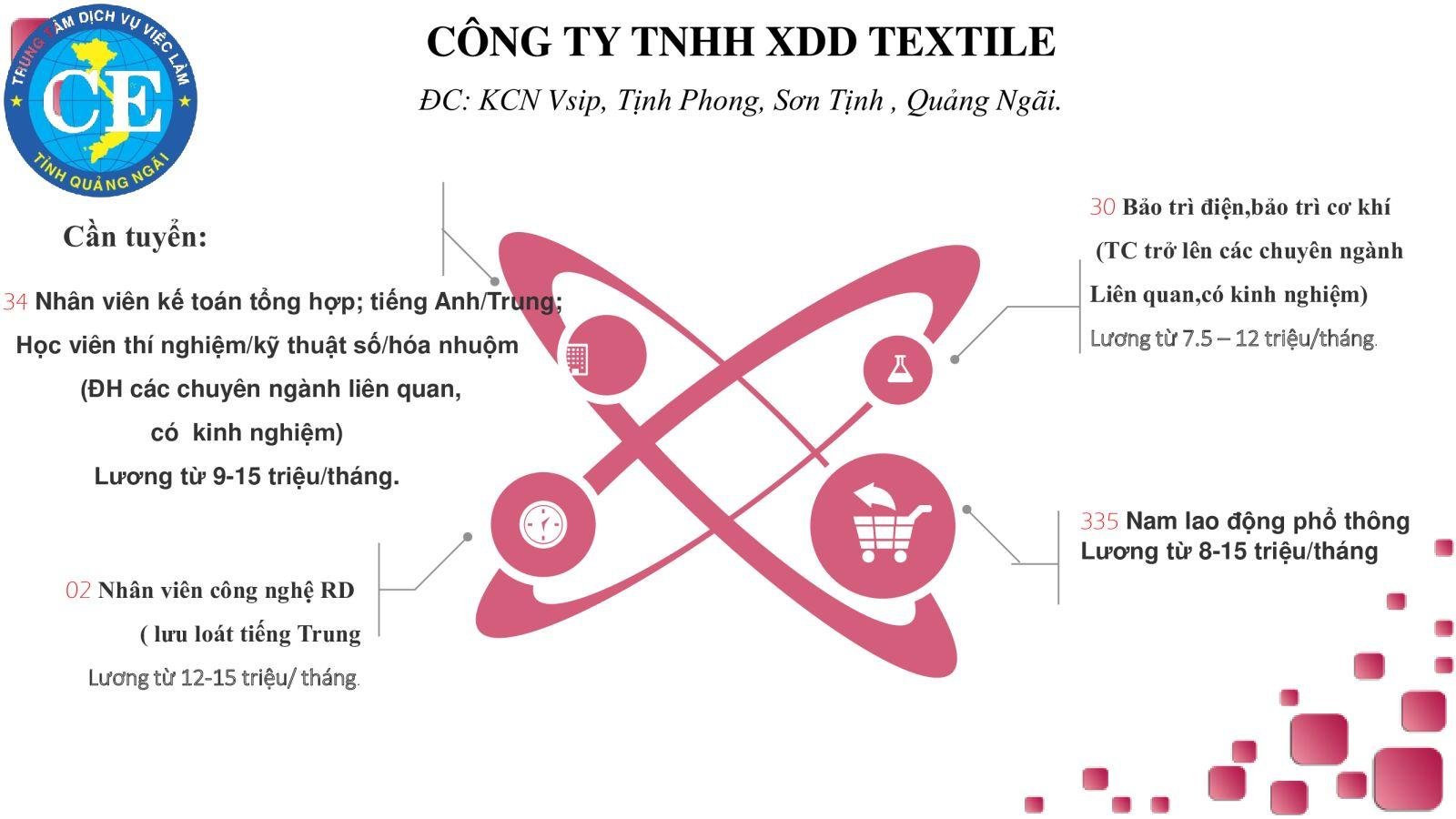 TRUNG TÂM DỊCH VỤ VIỆC LÀM
CE
TỈNH QUẢNG NGÃI

CÔNG TY TNHH XDD TEXTILE

ĐC: KCN Vsip, Tịnh Phong, Sơn Tịnh , Quảng Ngãi.

Cần tuyển:

34 Nhân viên kế toán tổng hợp; tiếng Anh/Trung; Học viên thí nghiệm/kỹ thuật số/hóa nhuộm (ĐH các chuyên ngành liên quan, có kinh nghiệm)
Lương từ 9-15 triệu/tháng.

02 Nhân viên công nghệ RD ( lưu loát tiếng Trung
Lương từ 12-15 triệu/ tháng.

30 Bảo trì điện,bảo trì cơ khí (TC trở lên các chuyên ngành Liên quan,có kinh nghiệm)
Lương từ 7.5 – 12 triệu/tháng.

335 Nam lao động phổ thông
Lương từ 8-15 triệu/tháng